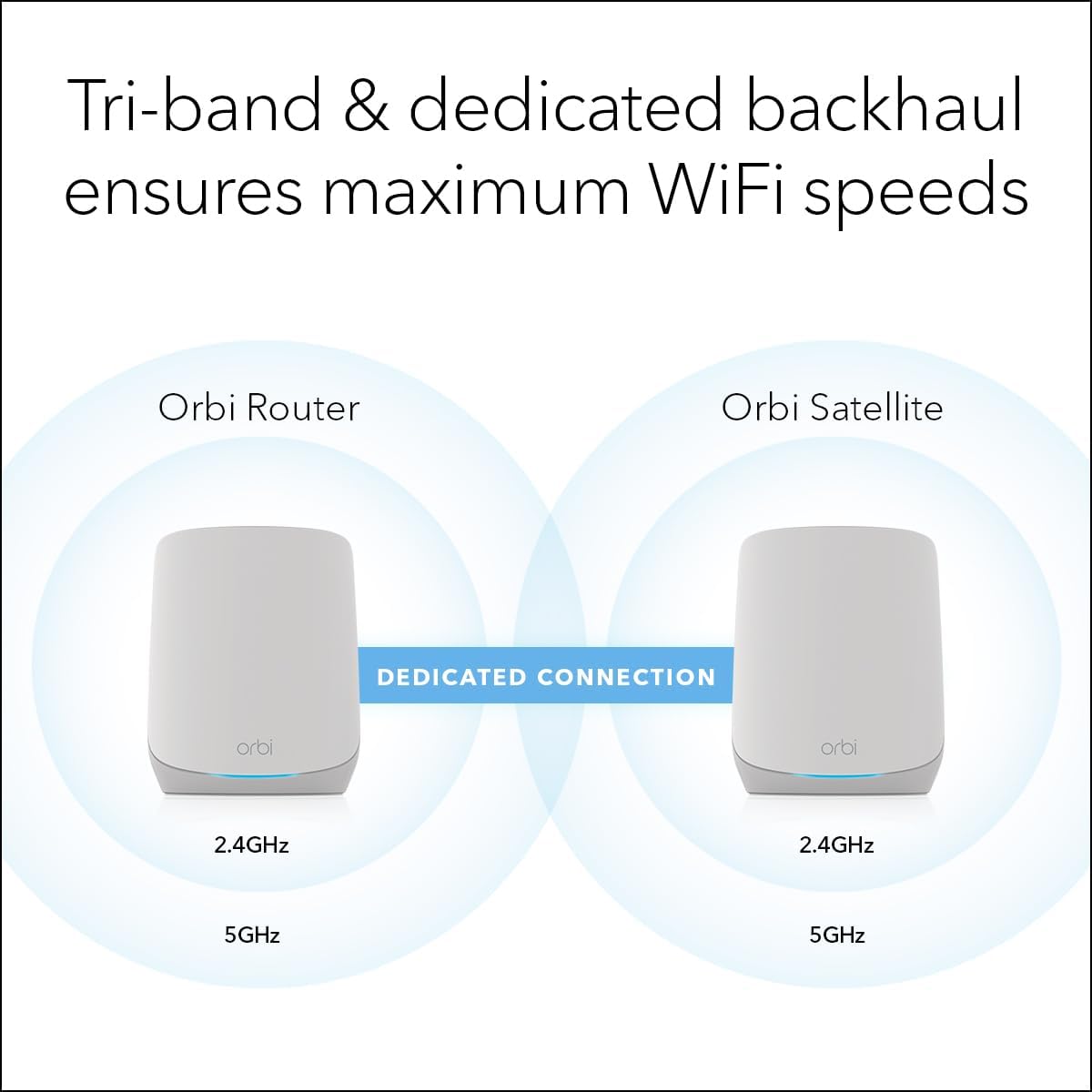 Tri-band & dedicated backhaul ensures maximum WiFi speeds

Orbi Router

Orbi Satellite

DEDICATED CONNECTION

orbi

orbi

2.4GHz

5GHz

2.4GHz

5GHz